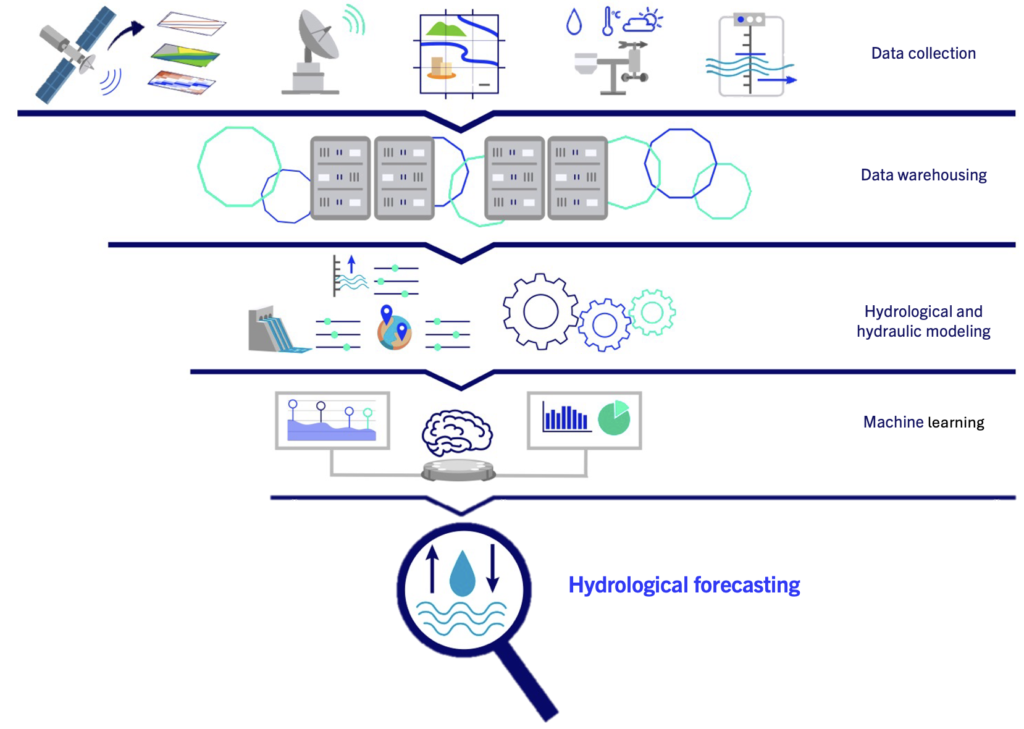 Data collection

Data warehousing

Hydrological and hydraulic modeling

Machine learning

Hydrological forecasting